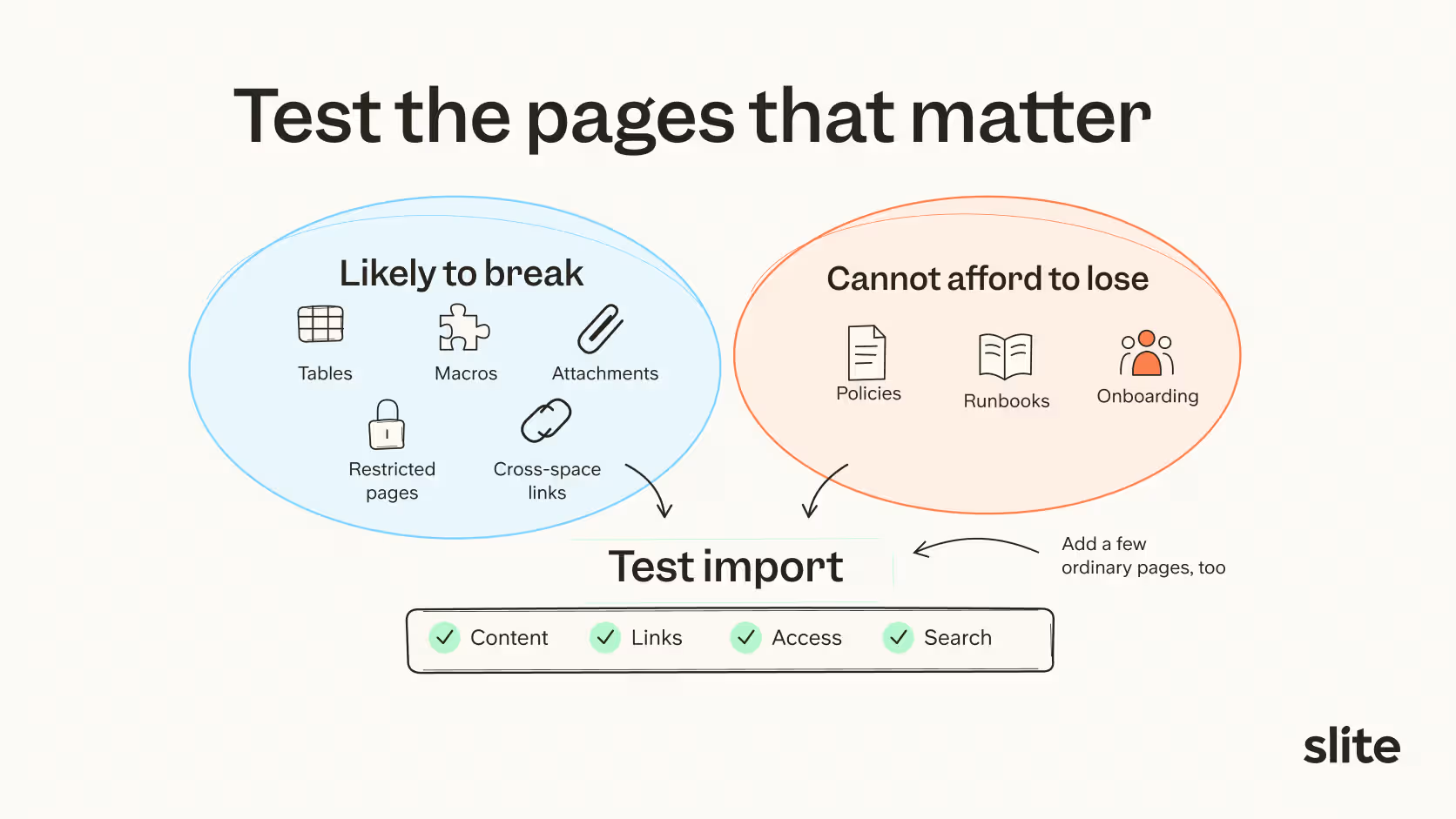 Test the pages that matter

Likely to break

Tables

Macros

Attachments

Restricted pages

Cross-space links

Cannot afford to lose

Policies

Runbooks

Onboarding

Test import

Add a few ordinary pages, too

Content

Links

Access

Search

slite